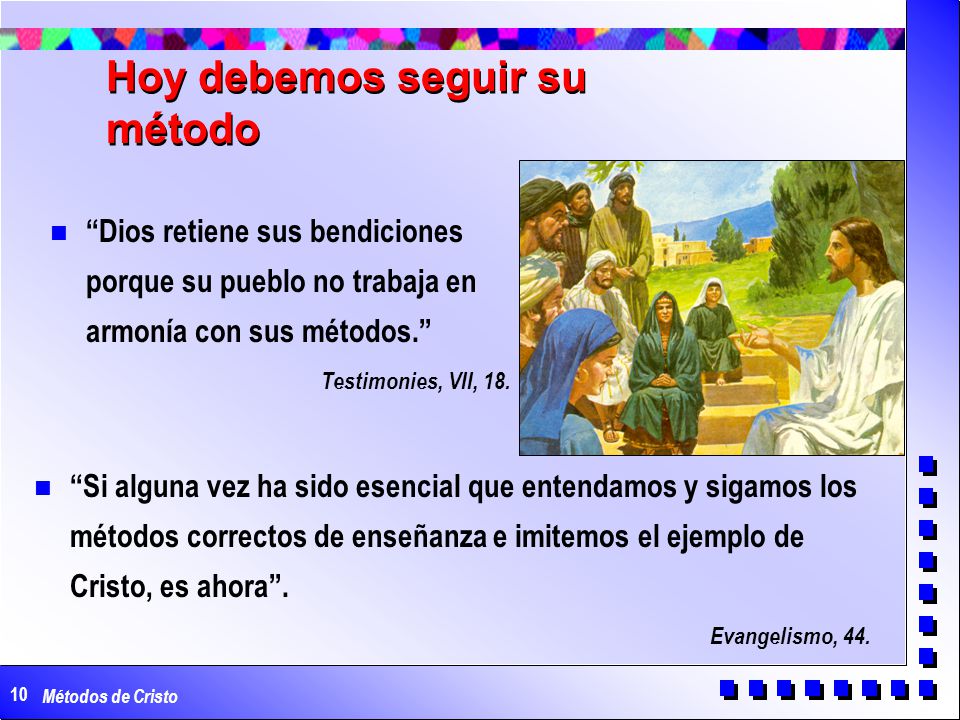 Hoy debemos seguir su método

“Dios retiene sus bendiciones porque su pueblo no trabaja en armonía con sus métodos.”

Testimonies, VII, 18.

“Si alguna vez ha sido esencial que entendamos y sigamos los métodos correctos de enseñanza e imitemos el ejemplo de Cristo, es ahora”.

Evangelismo, 44.

10 Métodos de Cristo